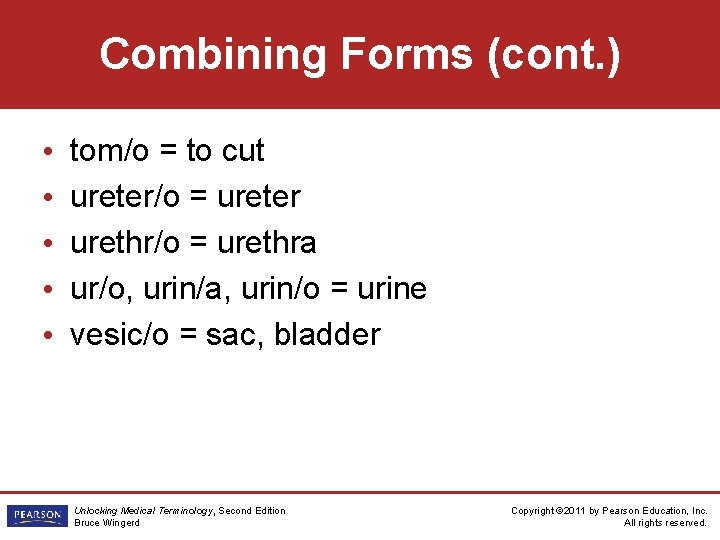 Combining Forms (cont.)

• tom/o = to cut
• ureter/o = ureter
• urethr/o = urethra
• ur/o, urin/a, urin/o = urine
• vesic/o = sac, bladder

PEARSON

Unlocking Medical Terminology, Second Edition
Bruce Wingerd

Copyright ©2011 by Pearson Education, Inc.
All rights reserved.